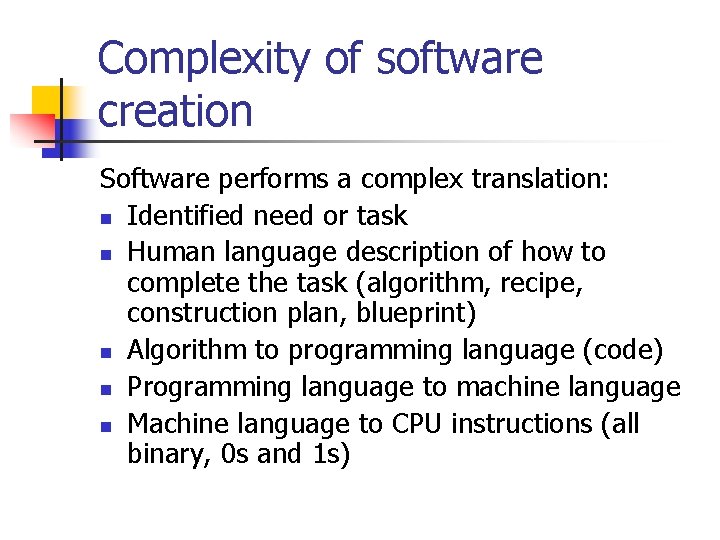 Complexity of software creation

Software performs a complex translation:

- Identified need or task
- Human language description of how to complete the task (algorithm, recipe, construction plan, blueprint)
- Algorithm to programming language (code)
- Programming language to machine language
- Machine language to CPU instructions (all binary, 0s and 1s)